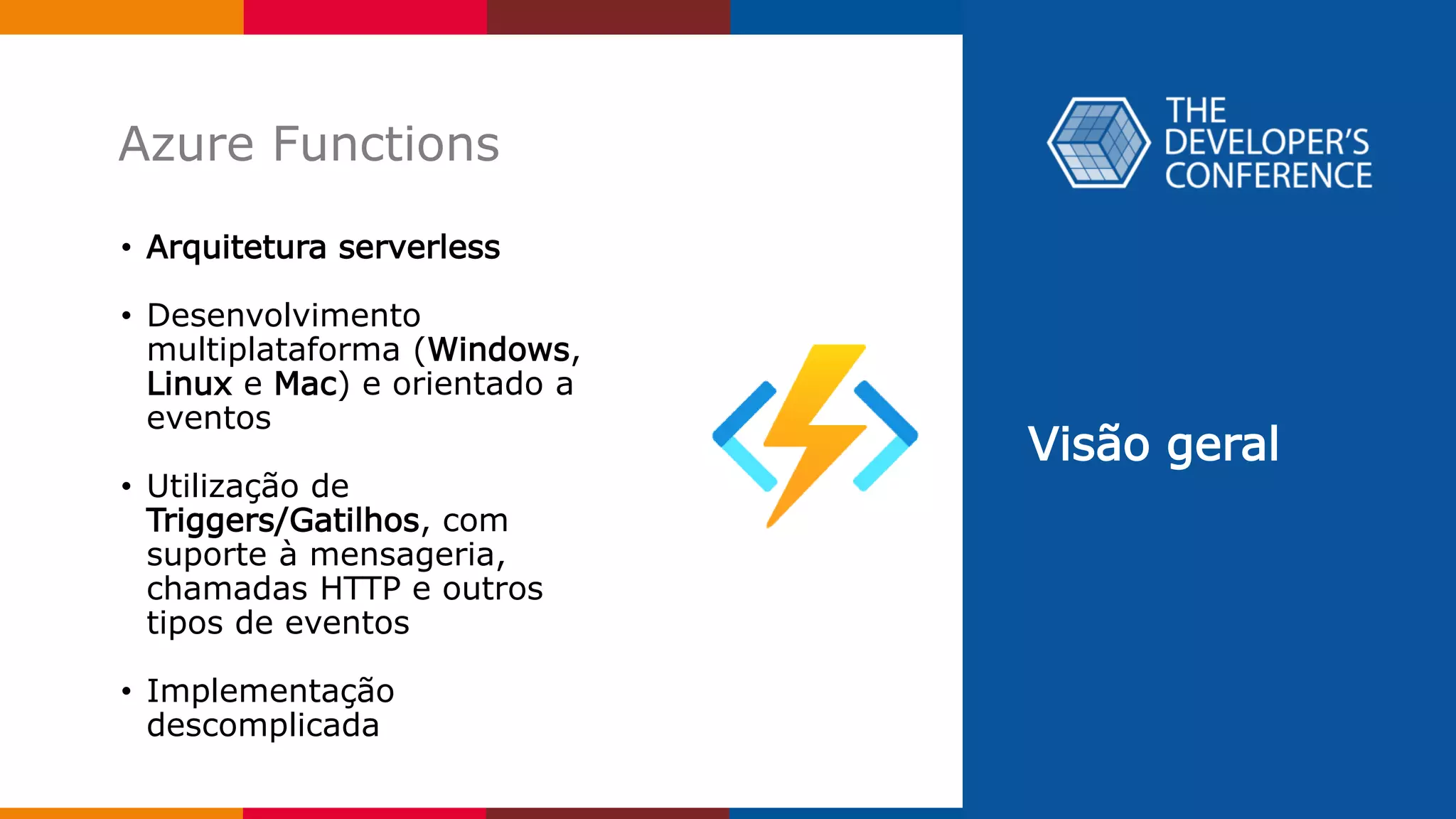 Azure Functions

• Arquitetura serverless

• Desenvolvimento multiplataforma (Windows, Linux e Mac) e orientado a eventos

• Utilização de Triggers/Gatilhos, com suporte à mensageria, chamadas HTTP e outros tipos de eventos

• Implementação descomplicada

THE DEVELOPER'S CONFERENCE

Visão geral